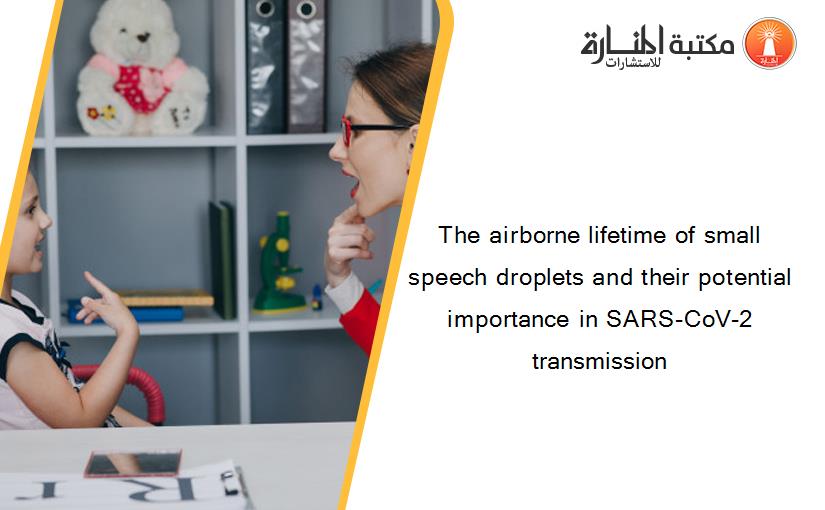 مكتبة المنارة للاستشارات

The airborne lifetime of small speech droplets and their potential importance in SARS-CoV-2 transmission